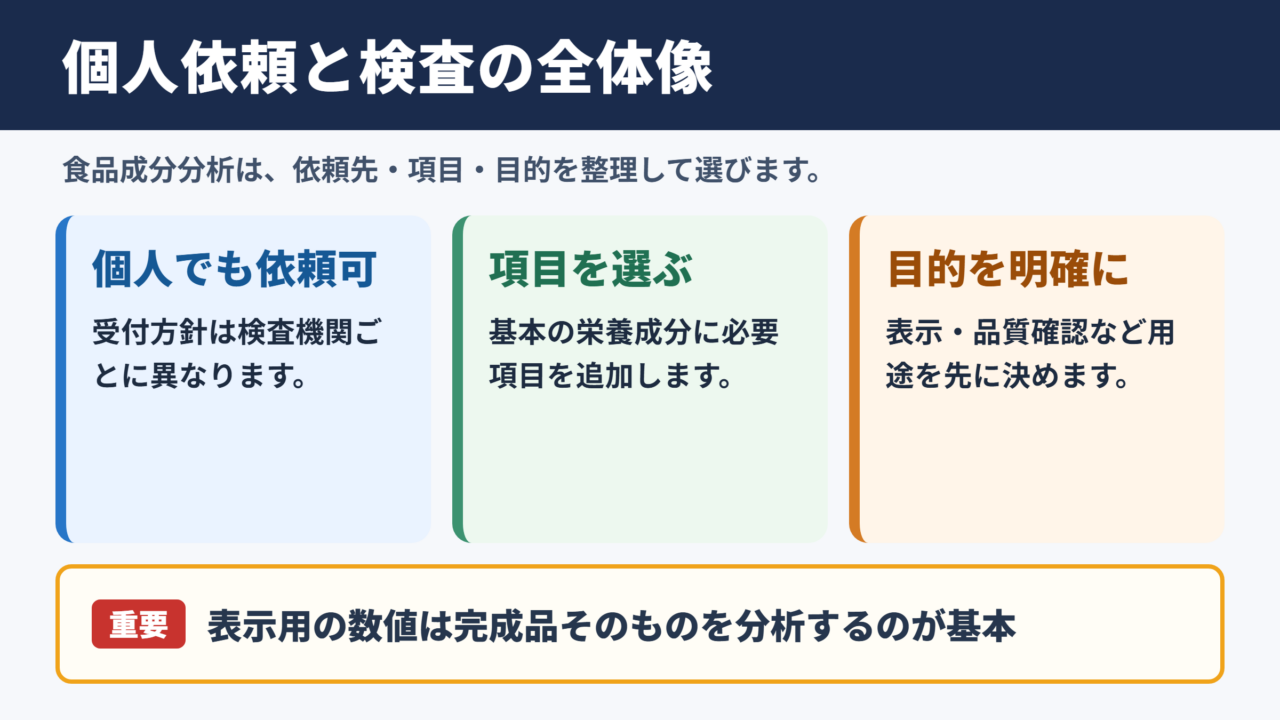 個人依頼と検査の全体像

食品成分分析は、依頼先・項目・目的を整理して選びます。

個人でも依頼可

受付方針は検査機関ごとに異なります。

項目を選ぶ

基本の栄養成分に必要項目を追加します。

目的を明確に

表示・品質確認など用途を先に決めます。

重要 表示用の数値は完成品そのものを分析するのが基本